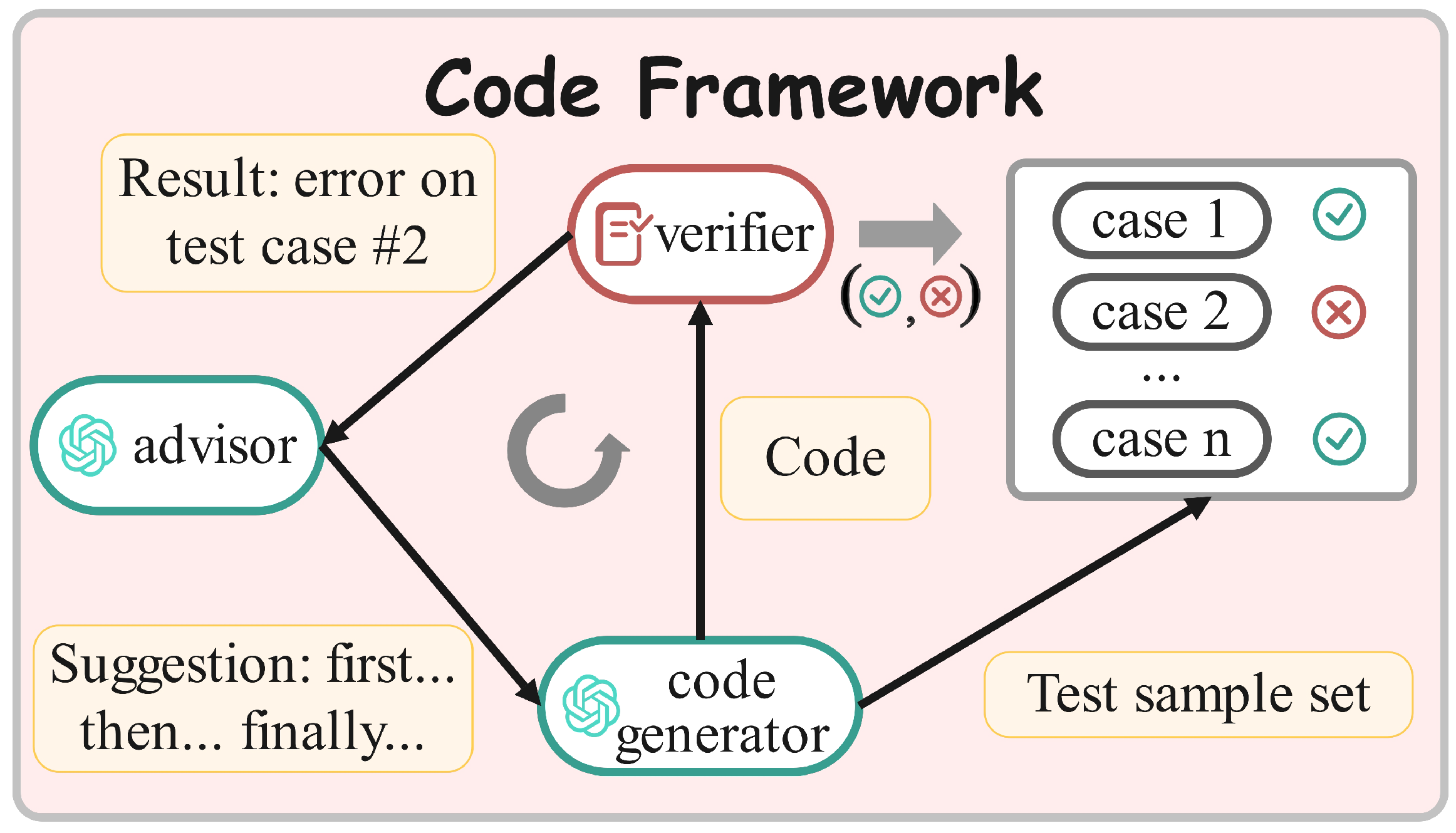 Code Framework

Result: error on test case #2

verifier

( , )

case 1

case 2

...

case n

advisor

Code

Suggestion: first... then... finally...

code generator

Test sample set